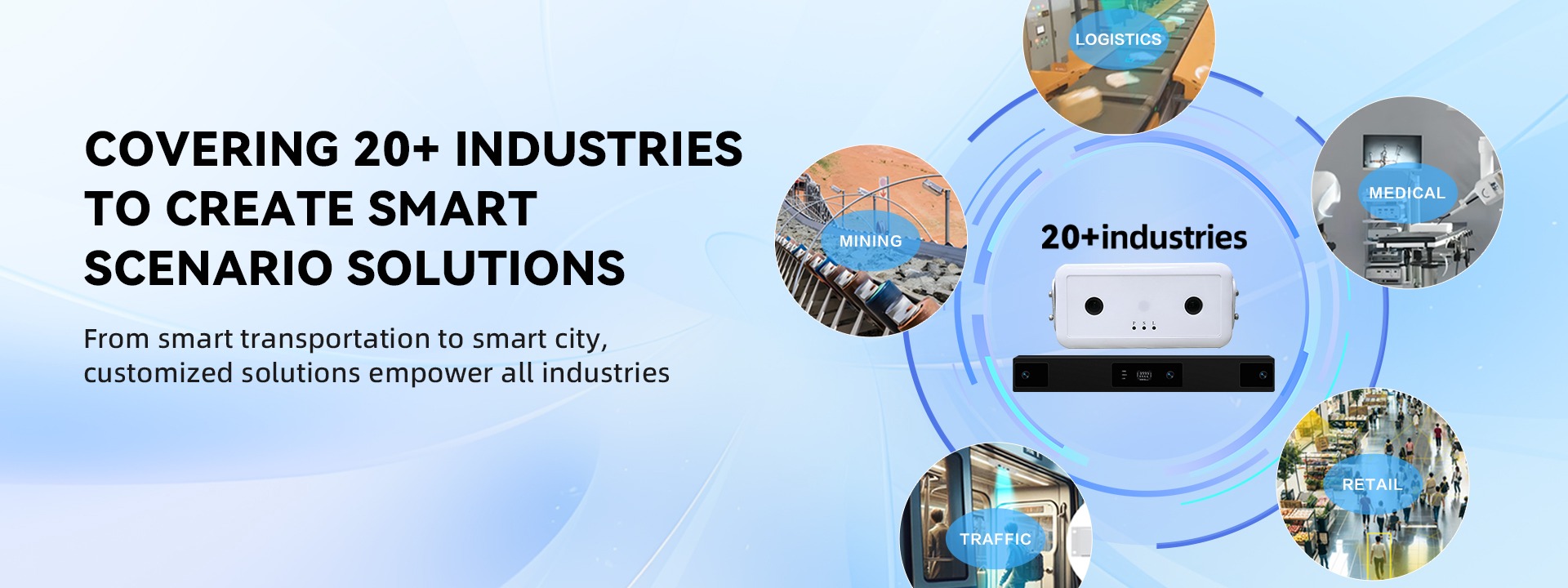 COVERING 20+ INDUSTRIES TO CREATE SMART SCENARIO SOLUTIONS

From smart transportation to smart city, customized solutions empower all industries

LOGISTICS

MINING

20+industries

MEDICAL

RETAIL

TRAFFIC